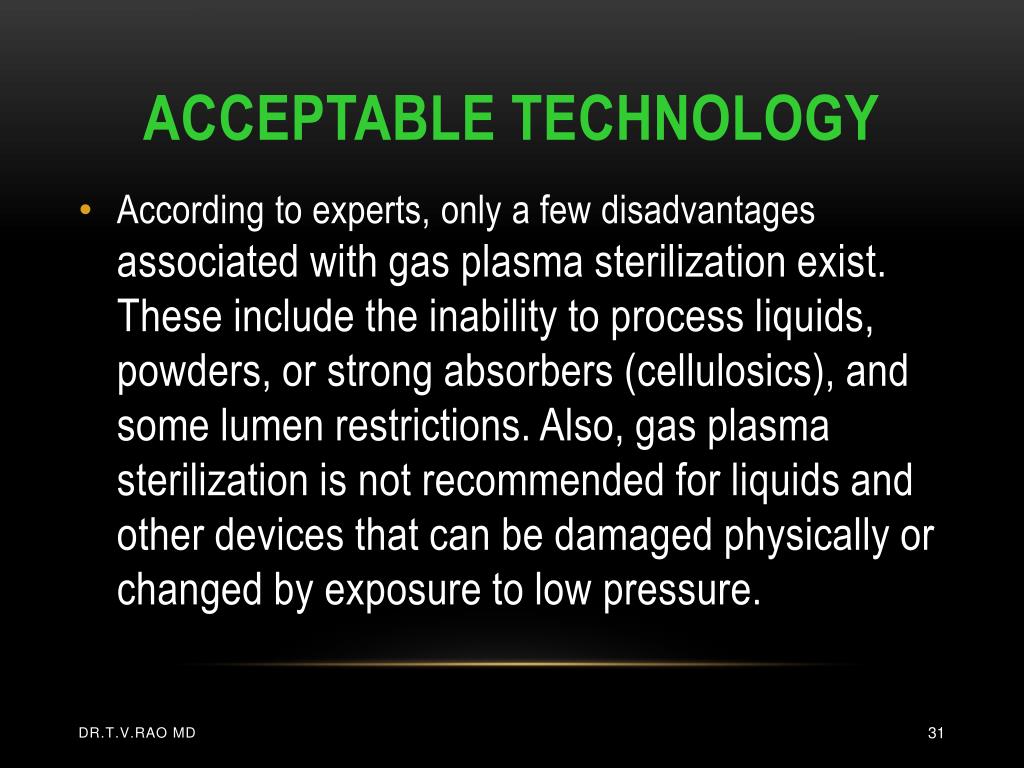 ACCEPTABLE TECHNOLOGY

• According to experts, only a few disadvantages associated with gas plasma sterilization exist. These include the inability to process liquids, powders, or strong absorbers (cellulosics), and some lumen restrictions. Also, gas plasma sterilization is not recommended for liquids and other devices that can be damaged physically or changed by exposure to low pressure.

DR.T.V.RAO MD

31